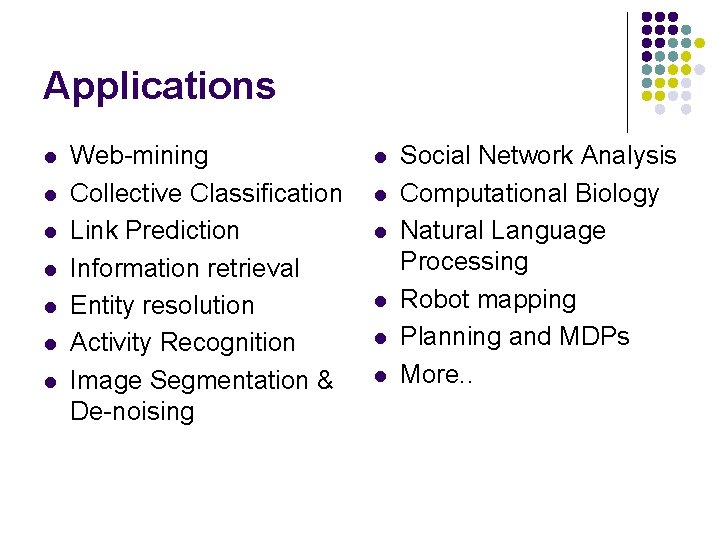 Applications

- Web-mining
- Collective Classification
- Link Prediction
- Information retrieval
- Entity resolution
- Activity Recognition
- Image Segmentation & De-noising

- Social Network Analysis
- Computational Biology
- Natural Language Processing
- Robot mapping
- Planning and MDPs
- More..